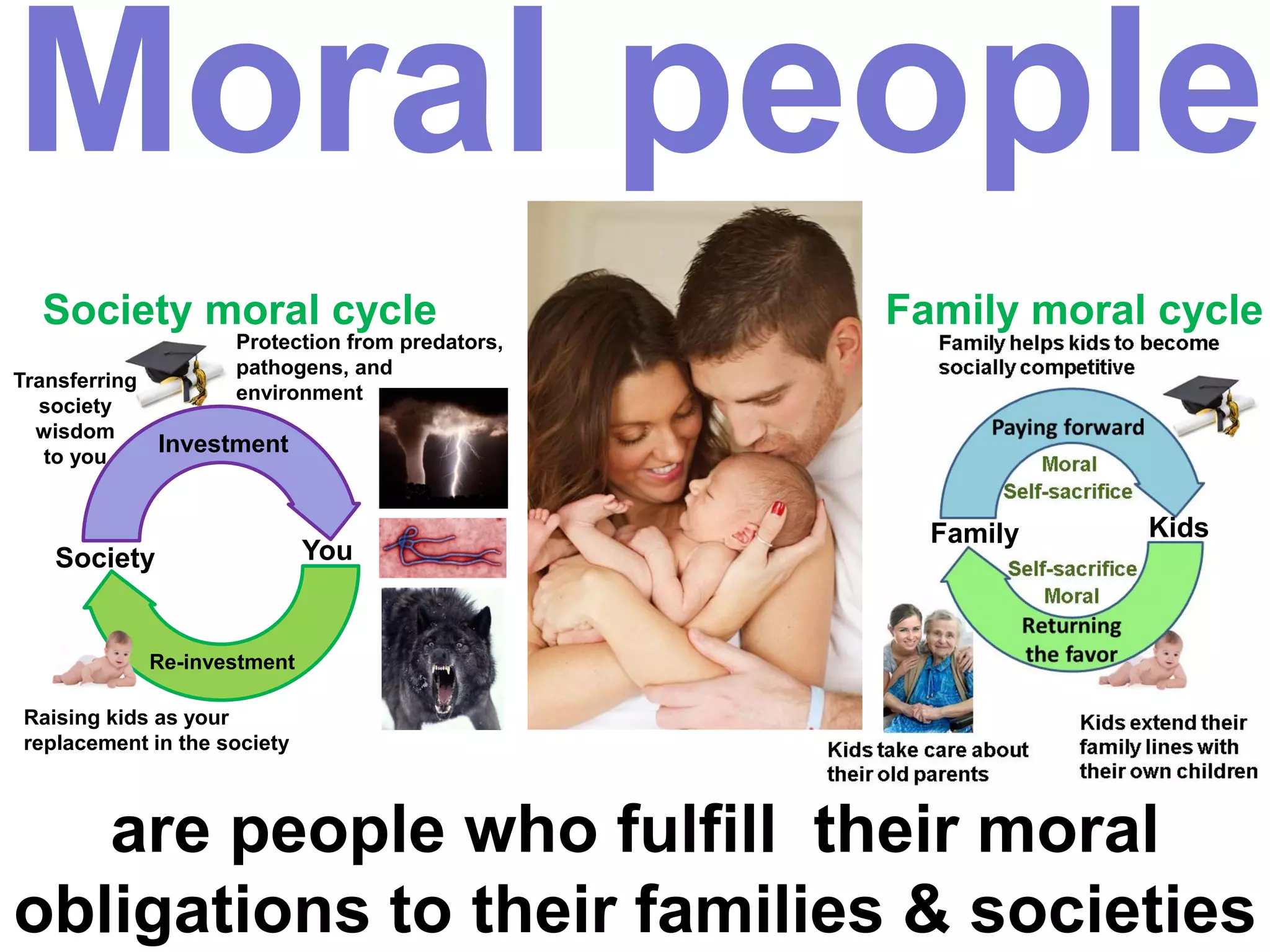 Moral people

Society moral cycle

Protection from predators, pathogens, and environment

Transferring society wisdom to you

Investment

Society

You

Re-investment

Raising kids as your replacement in the society

Family moral cycle

Family helps kids to become socially competitive

Paying forward

Moral

Self-sacrifice

Family

Kids

Self-sacrifice

Moral

Returning the favor

Kids take care about their old parents

Kids extend their family lines with their own children

are people who fulfill their moral obligations to their families & societies